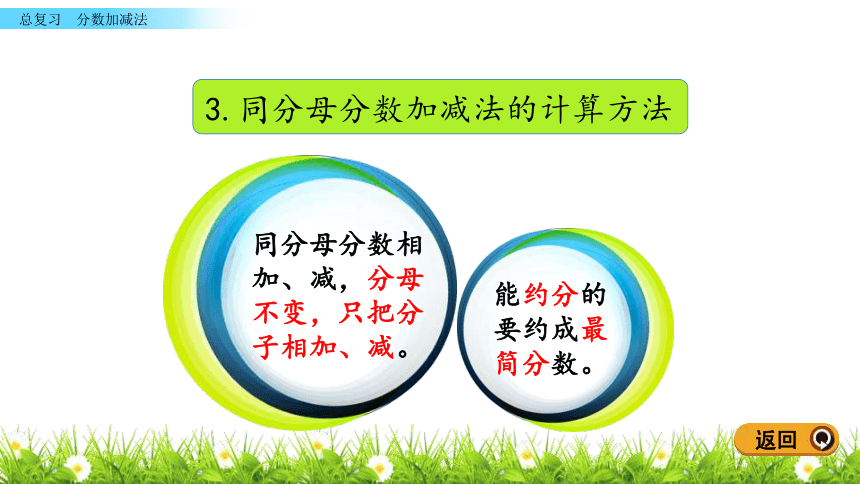 总复习　分数加减法

3. 同分母分数加减法的计算方法

同分母分数相加、减，分母不变，只把分子相加、减。

能约分的要约成最简分数。

返回